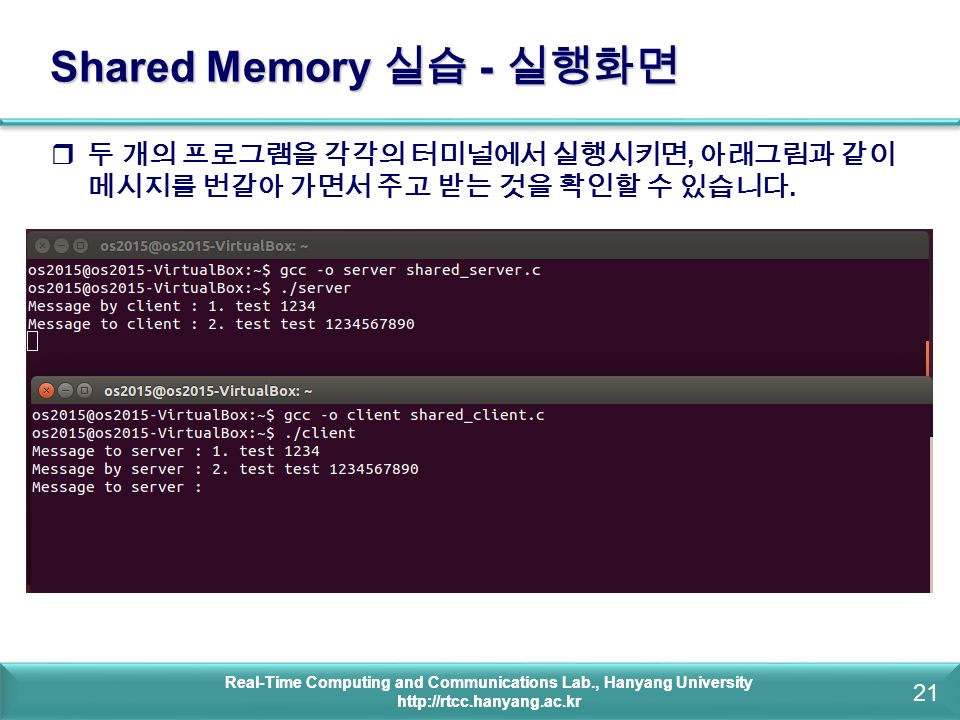 Shared Memory 실습 - 실행화면

두 개의 프로그램을 각각의 터미널에서 실행시키면, 아래그림과 같이 메시지를 번갈아 가면서 주고 받는 것을 확인할 수 있습니다.

os2015@os2015-VirtualBox: ~
os2015@os2015-VirtualBox:~$ gcc -o server shared_server.c
os2015@os2015-VirtualBox:~$ ./server
Message by client : 1. test 1234
Message to client : 2. test test 1234567890

os2015@os2015-VirtualBox: ~
os2015@os2015-VirtualBox:~$ gcc -o client shared_client.c
os2015@os2015-VirtualBox:~$ ./client
Message to server : 1. test 1234
Message by server : 2. test test 1234567890
Message to server :

Real-Time Computing and Communications Lab., Hanyang University
http://rtcc.hanyang.ac.kr
21